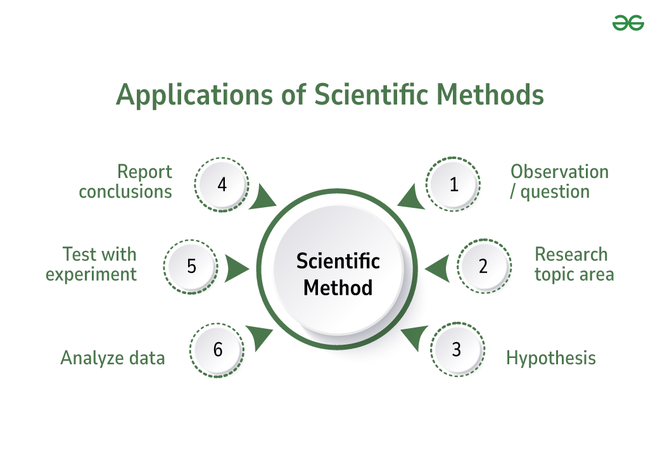 Applications of Scientific Methods

Scientific Method

1
Observation / question

2
Research topic area

3
Hypothesis

4
Report conclusions

5
Test with experiment

6
Analyze data